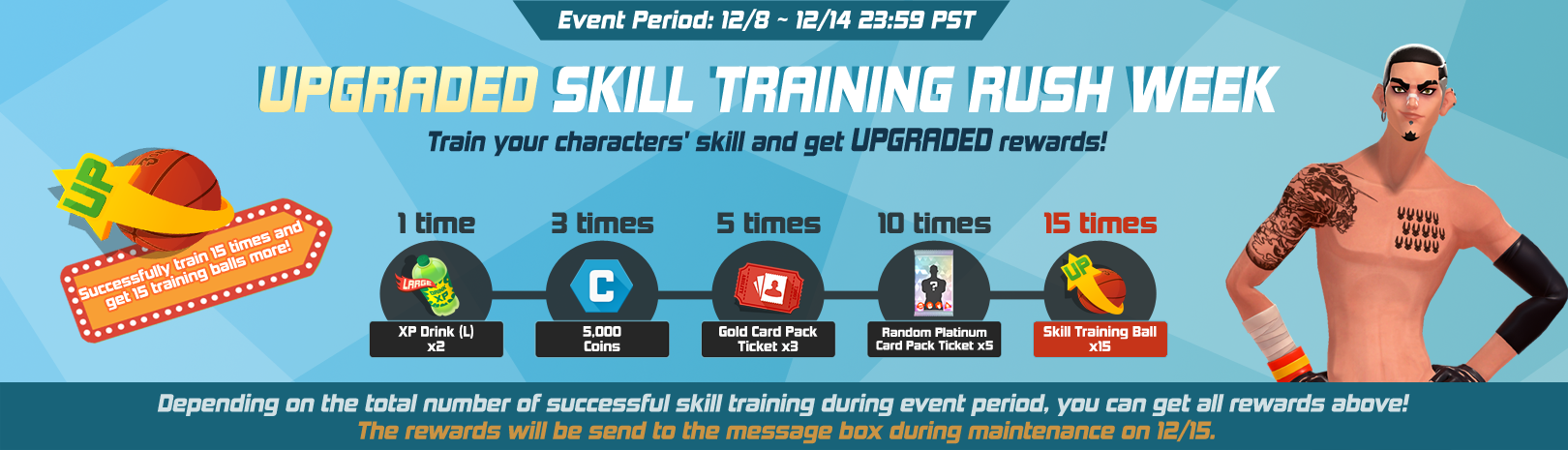 Event Period: 12/8 ~ 12/14 23:59 PST

UPGRADED SKILL TRAINING RUSH WEEK

Train your characters' skill and get UPGRADED rewards!

UP

Successfully train 15 times and get 15 training balls more!

1 time
LARGE
XP Drink (L) x2

3 times
C
5,000 Coins

5 times
Gold Card Pack Ticket x3

10 times
Random Platinum Card Pack Ticket x5

15 times
UP
Skill Training Ball x15

Depending on the total number of successful skill training during event period, you can get all rewards above!
The rewards will be send to the message box during maintenance on 12/15.